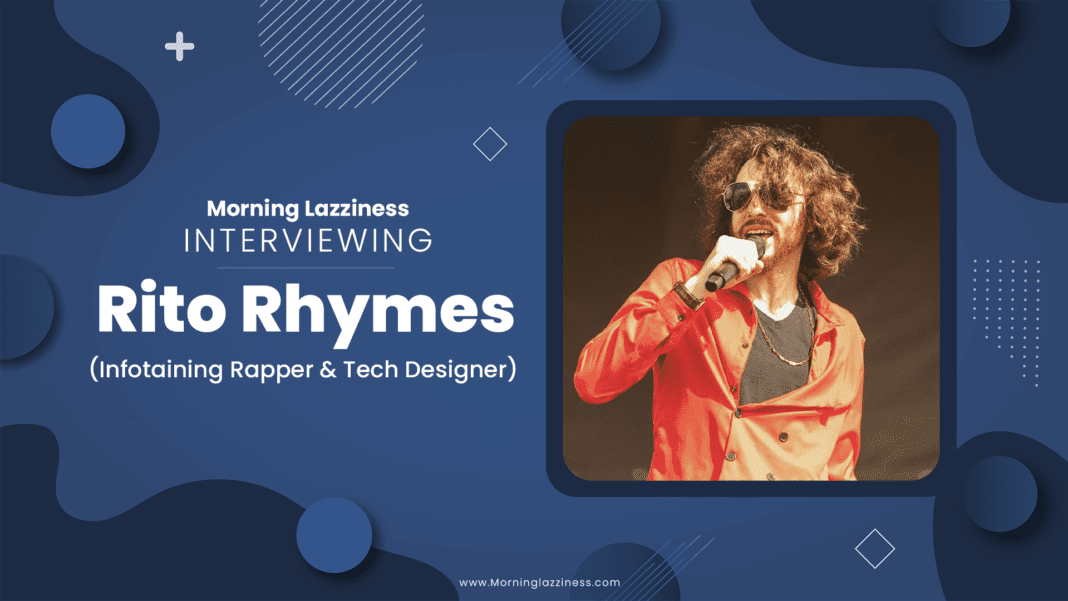 Morning Lazziness
INTERVIEWING
Rito Rhymes
(Infotaining Rapper & Tech Designer)

www.Morninglazziness.com